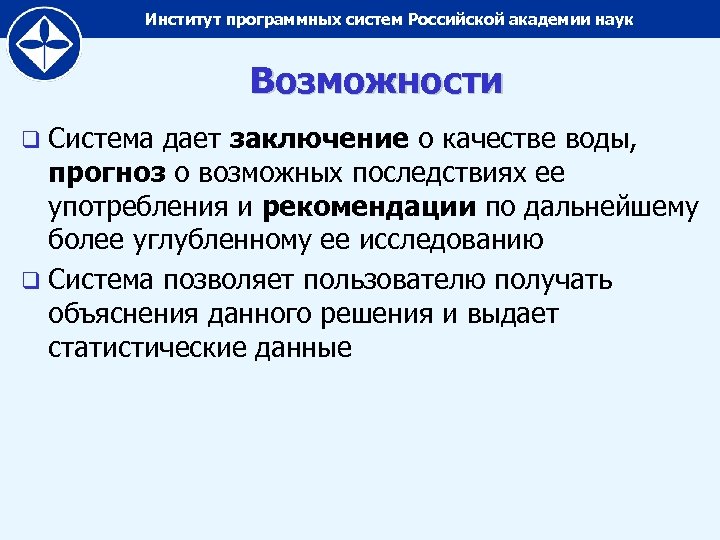 Институт программных систем Российской академии наук

Возможности

❑ Система дает заключение о качестве воды, прогноз о возможных последствиях ее употребления и рекомендации по дальнейшему более углубленному ее исследованию

❑ Система позволяет пользователю получать объяснения данного решения и выдает статистические данные